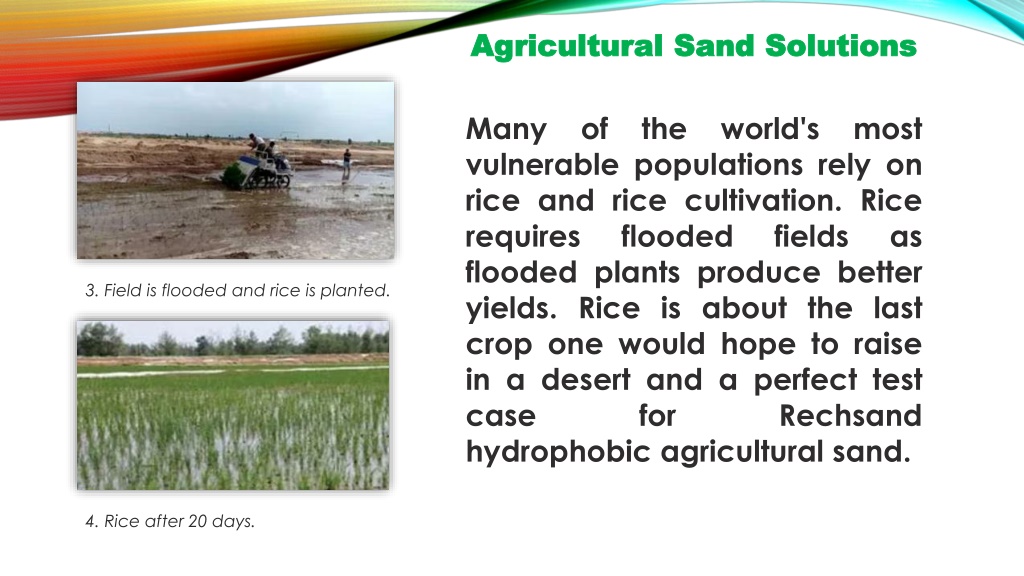 Agricultural Sand Solutions

3. Field is flooded and rice is planted.

4. Rice after 20 days.

Many of the world's most vulnerable populations rely on rice and rice cultivation. Rice requires flooded fields as flooded plants produce better yields. Rice is about the last crop one would hope to raise in a desert and a perfect test case for Rechsand hydrophobic agricultural sand.